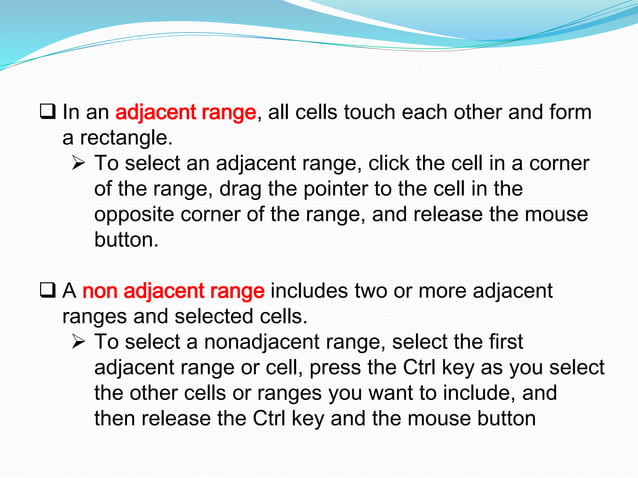 ❑ In an adjacent range, all cells touch each other and form a rectangle.

➢ To select an adjacent range, click the cell in a corner of the range, drag the pointer to the cell in the opposite corner of the range, and release the mouse button.

❑ A non adjacent range includes two or more adjacent ranges and selected cells.

➢ To select a nonadjacent range, select the first adjacent range or cell, press the Ctrl key as you select the other cells or ranges you want to include, and then release the Ctrl key and the mouse button